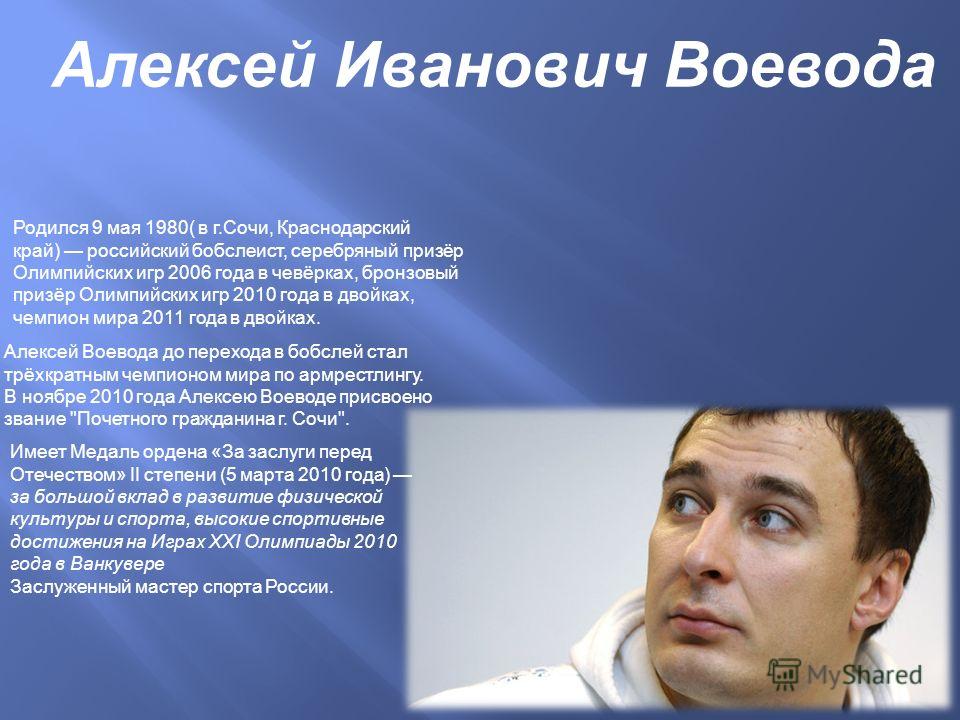 Алексей Иванович Воевода

Родился 9 мая 1980( в г.Сочи, Краснодарский край) — российский бобслеист, серебряный призёр Олимпийских игр 2006 года в чевёрках, бронзовый призёр Олимпийских игр 2010 года в двойках, чемпион мира 2011 года в двойках.

Алексей Воевода до перехода в бобслей стал трёхкратным чемпионом мира по армрестлингу. В ноябре 2010 года Алексею Воеводе присвоено звание "Почетного гражданина г. Сочи".

Имеет Медаль ордена «За заслуги перед Отечеством» II степени (5 марта 2010 года) — за большой вклад в развитие физической культуры и спорта, высокие спортивные достижения на Играх XXI Олимпиады 2010 года в Ванкувере
Заслуженный мастер спорта России.

MyShared